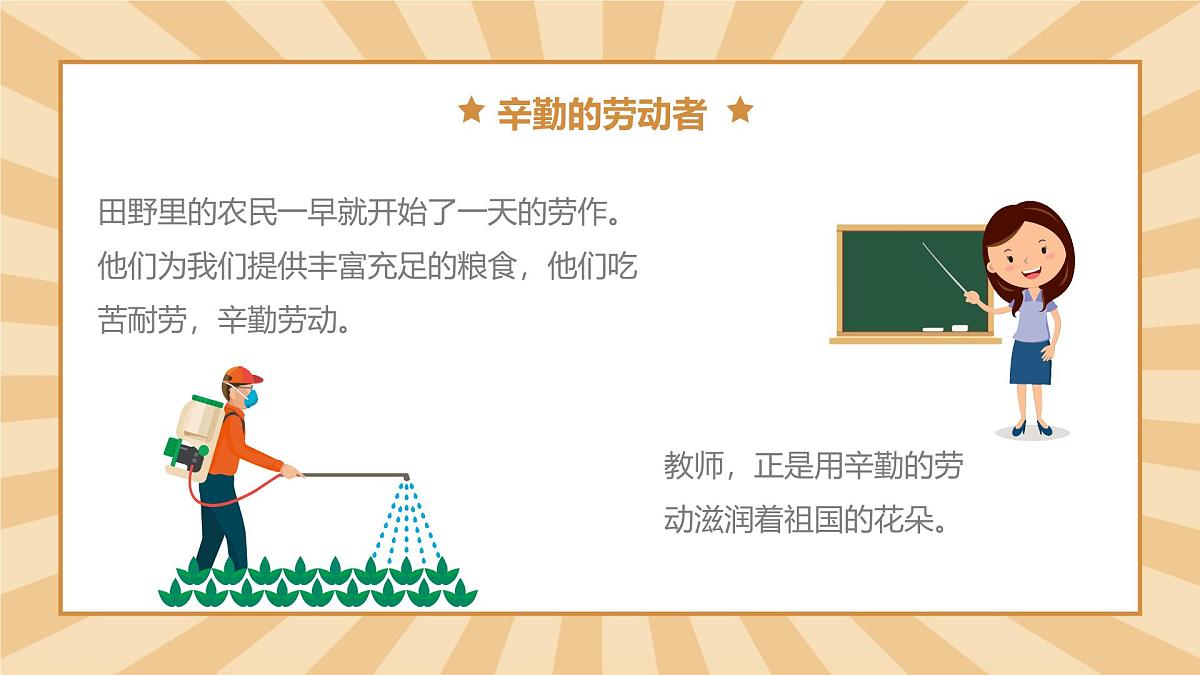 ★ 辛勤的劳动者 ★

田野里的农民一早就开始了一天的劳作。他们为我们提供丰富充足的粮食，他们吃苦耐劳，辛勤劳动。

教师，正是用辛勤的劳动滋润着祖国的花朵。